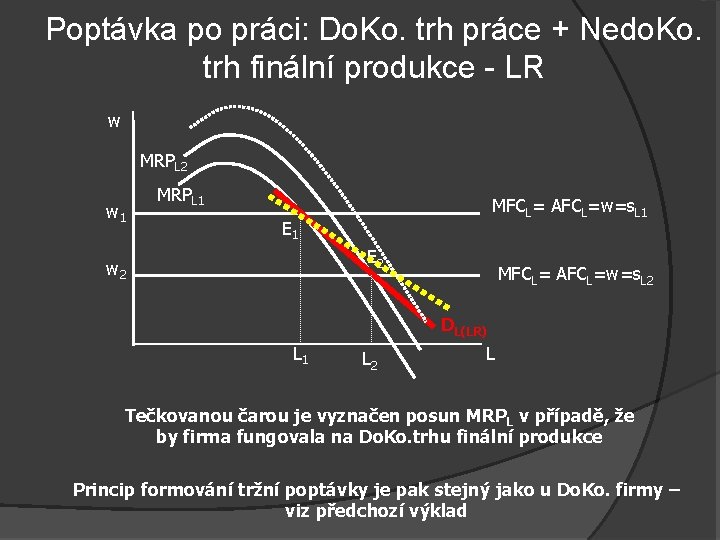 Poptávka po práci: DoKo. trh práce + NedoKo. trh finální produkce - LR

w

$MRP_{L2}$

$MRP_{L1}$

$w_1$

$w_2$

$E_1$

$E_2$

$MFC_L = AFC_L = w = s_{L1}$

$MFC_L = AFC_L = w = s_{L2}$

$D_{L(LR)}$

$L_1$

$L_2$

L

Tečkovanou čarou je vyznačen posun $MRP_L$ v případě, že by firma fungovala na DoKo.trhu finální produkce

Princip formování tržní poptávky je pak stejný jako u DoKo. firmy – viz předchozí výklad